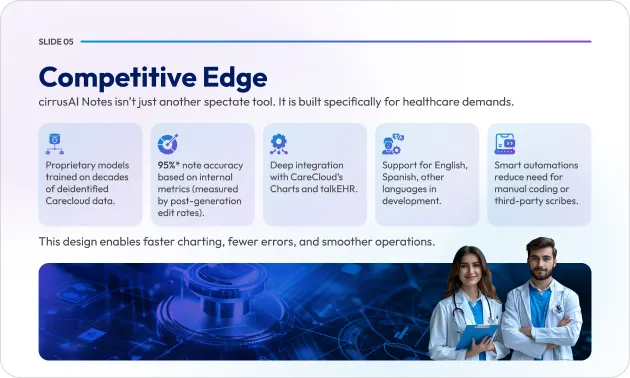 SLIDE 05

Competitive Edge

cirrusAI Notes isn't just another spectate tool. It is built specifically for healthcare demands.

Proprietary models trained on decades of deidentified Carecloud data.

95%* note accuracy based on internal metrics (measured by post-generation edit rates).

Deep integration with CareCloud's Charts and talkEHR.

Support for English, Spanish, other languages in development.

Smart automations reduce need for manual coding or third-party scribes.

This design enables faster charting, fewer errors, and smoother operations.